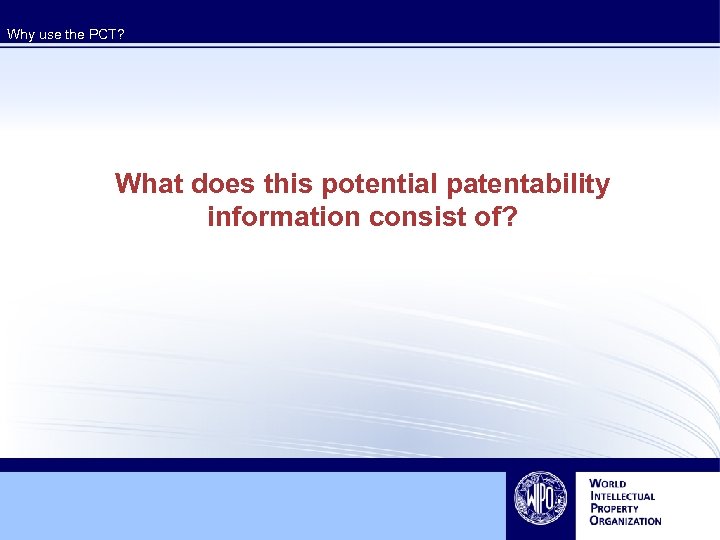 Why use the PCT?

What does this potential patentability information consist of?

WIPO

WORLD
INTELLECTUAL
PROPERTY
ORGANIZATION